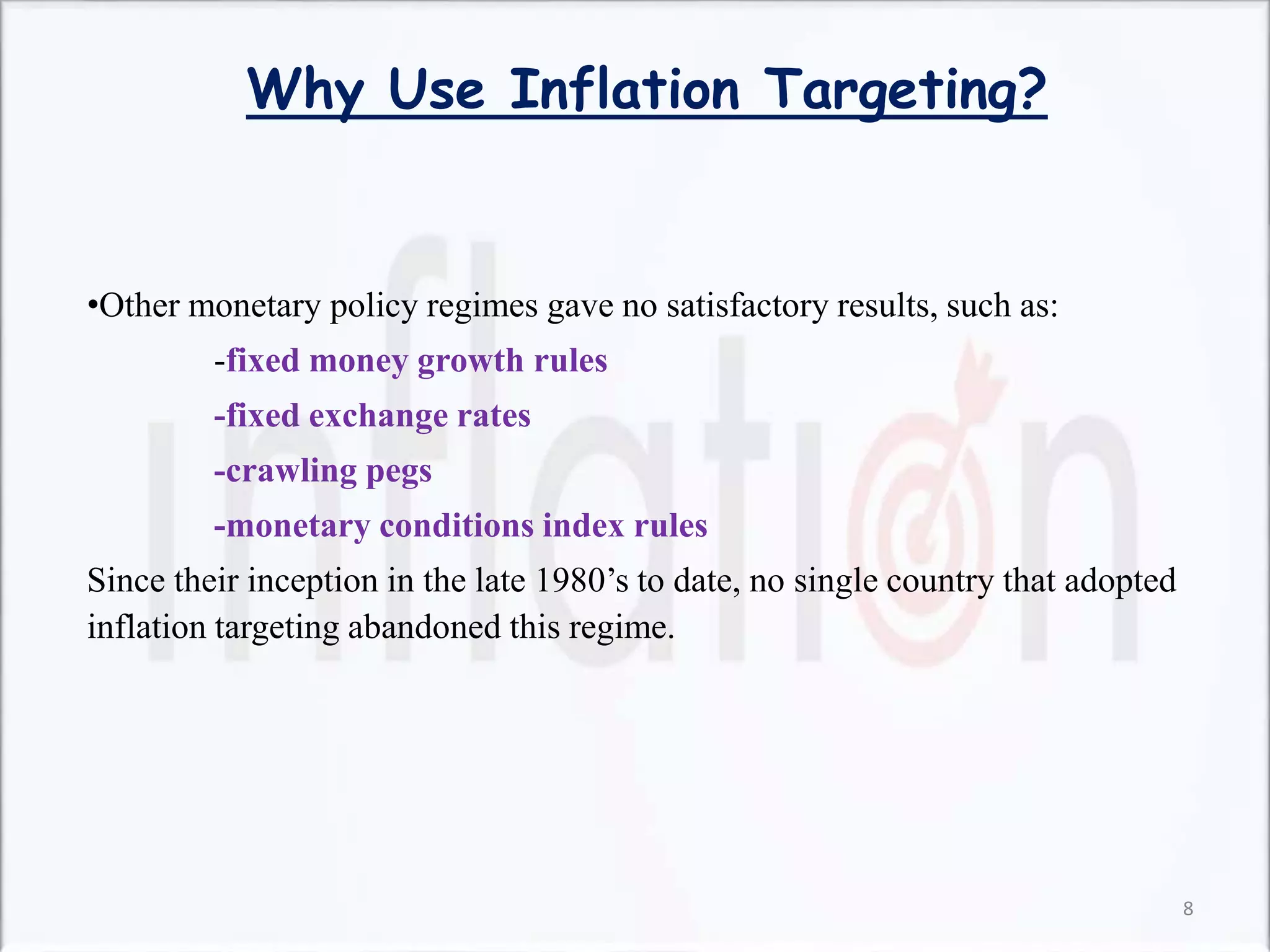 Why Use Inflation Targeting?

•Other monetary policy regimes gave no satisfactory results, such as:

-fixed money growth rules

-fixed exchange rates

-crawling pegs

-monetary conditions index rules

Since their inception in the late 1980’s to date, no single country that adopted inflation targeting abandoned this regime.

inflation

8